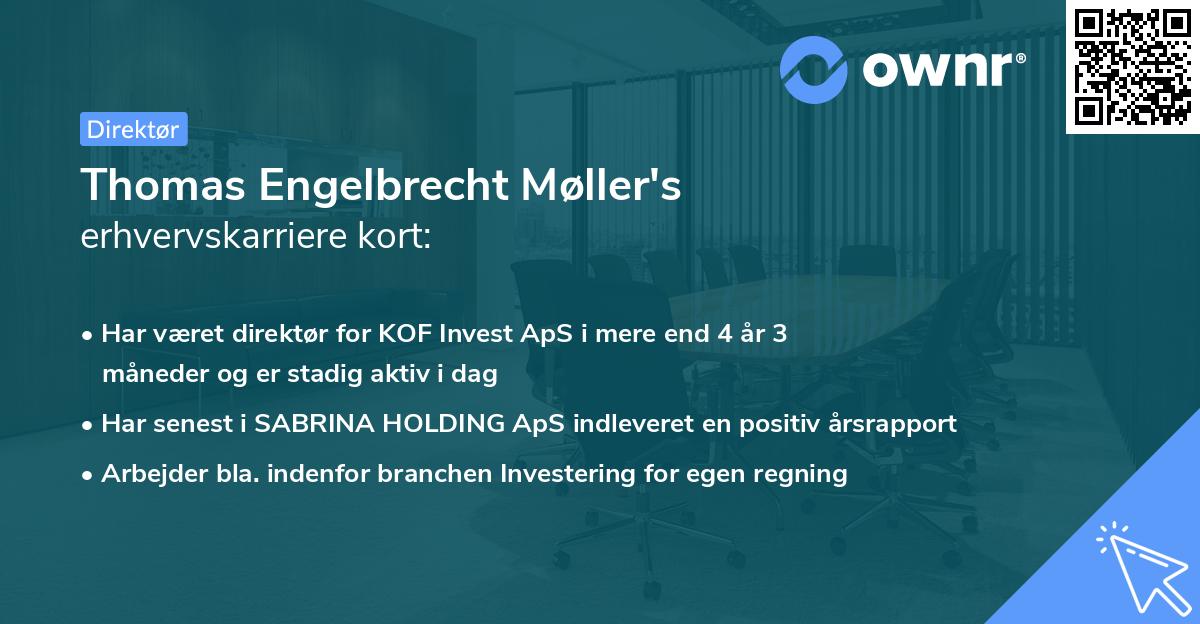 ownr®

Direktør

Thomas Engelbrecht Møller's
erhvervskarriere kort:

• Har været direktør for KOF Invest ApS i mere end 4 år 3 måneder og er stadig aktiv i dag
• Har senest i SABRINA HOLDING ApS indleveret en positiv årsrapport
• Arbejder bla. indenfor branchen Investering for egen regning